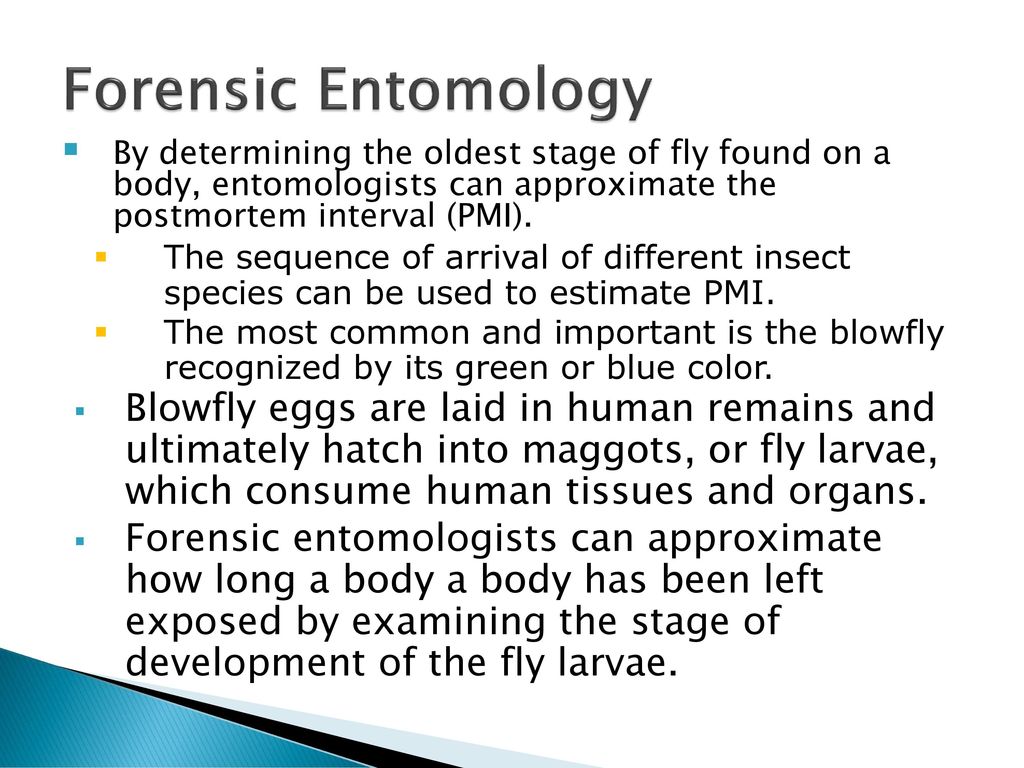 Forensic Entomology

By determining the oldest stage of fly found on a body, entomologists can approximate the postmortem interval (PMI).

The sequence of arrival of different insect species can be used to estimate PMI.

The most common and important is the blowfly recognized by its green or blue color.

Blowfly eggs are laid in human remains and ultimately hatch into maggots, or fly larvae, which consume human tissues and organs.

Forensic entomologists can approximate how long a body a body has been left exposed by examining the stage of development of the fly larvae.